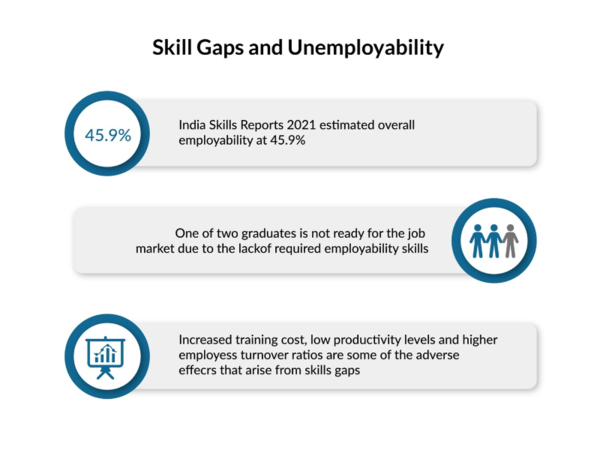 Skill Gaps and Unemployability

45.9%

India Skills Reports 2021 estimated overall employability at 45.9%

One of two graduates is not ready for the job market due to the lackof required employability skills

Increased training cost, low productivity levels and higher employess turnover ratios are some of the adverse effecrs that arise from skills gaps